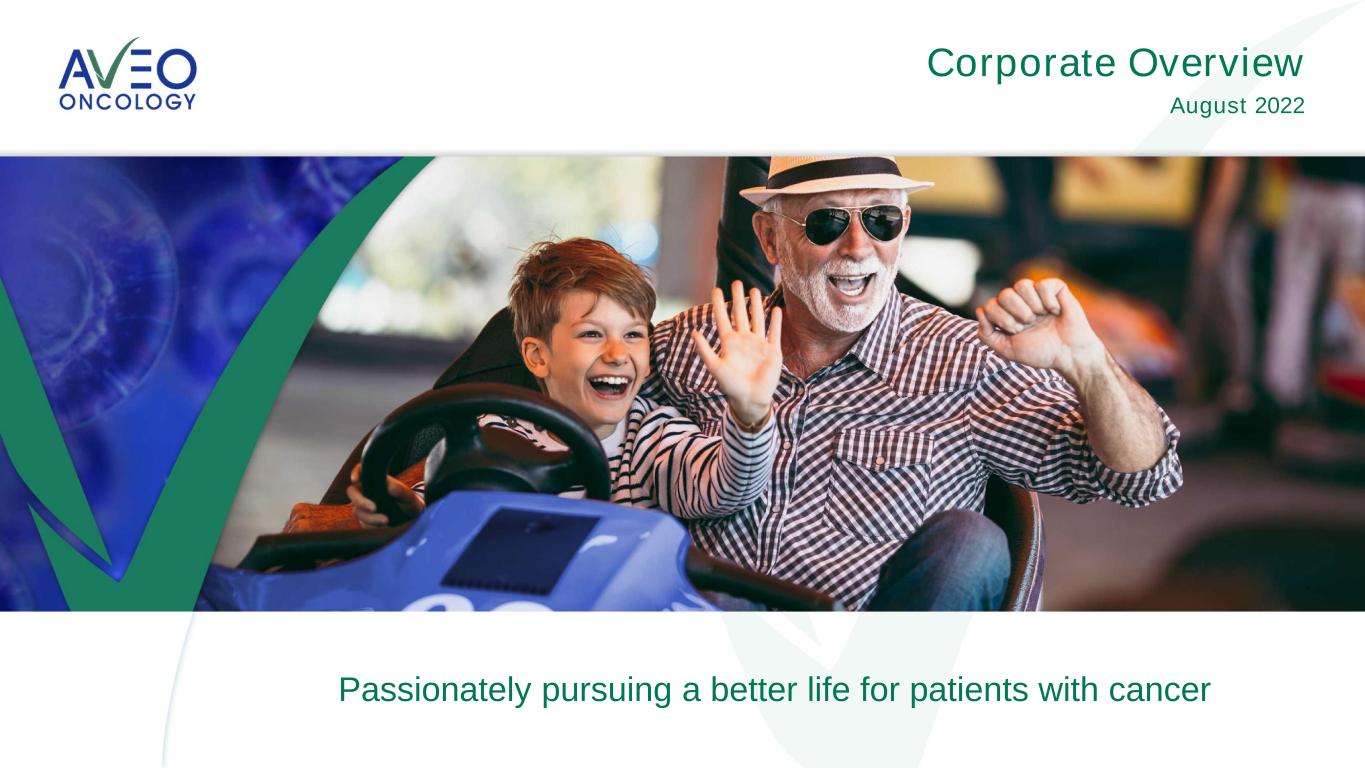 AVEO
ONCOLOGY

Corporate Overview
August 2022

Passionately pursuing a better life for patients with cancer